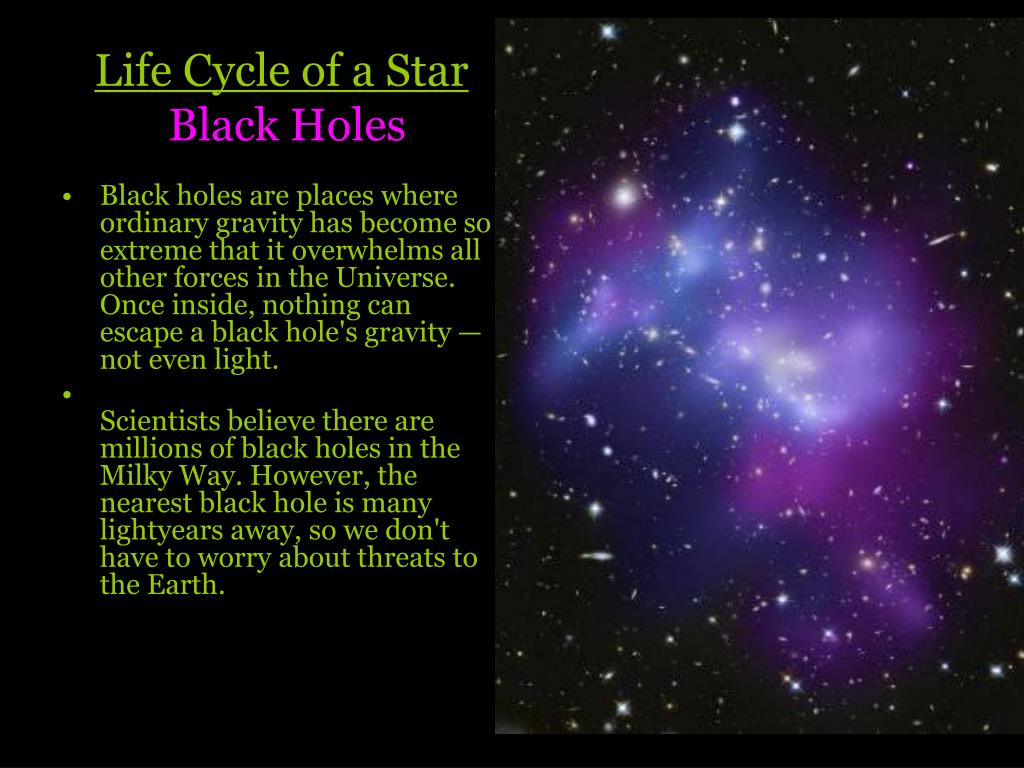 Life Cycle of a Star
Black Holes

• Black holes are places where ordinary gravity has become so extreme that it overwhelms all other forces in the Universe. Once inside, nothing can escape a black hole's gravity — not even light.

•
Scientists believe there are millions of black holes in the Milky Way. However, the nearest black hole is many lightyears away, so we don't have to worry about threats to the Earth.